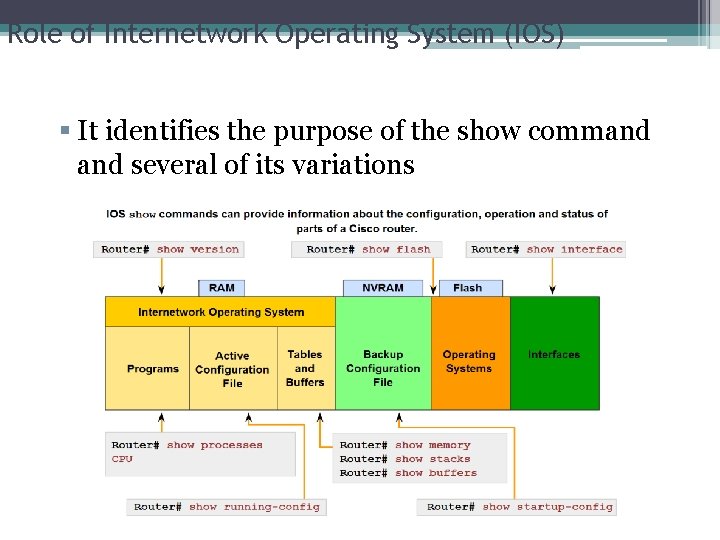 Role of Internetwork Operating System (IOS)

▪ It identifies the purpose of the show command and several of its variations

IOS show commands can provide information about the configuration, operation and status of parts of a Cisco router.

Router# show version

Router# show flash

Router# show interface

RAM

NVRAM

Flash

Internetwork Operating System

Programs

Active Configuration File

Tables and Buffers

Backup Configuration File

Operating Systems

Interfaces

Router# show processes CPU

Router# show memory
Router# show stacks
Router# show buffers

Router# show running-config

Router# show startup-config